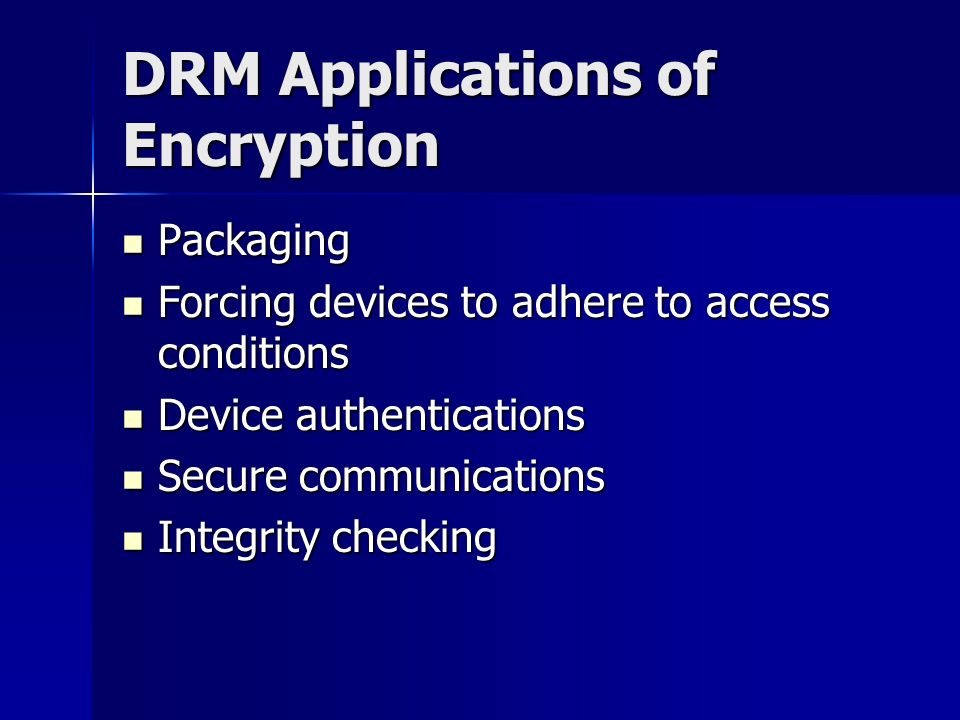 DRM Applications of Encryption

- Packaging
- Forcing devices to adhere to access conditions
- Device authentications
- Secure communications
- Integrity checking